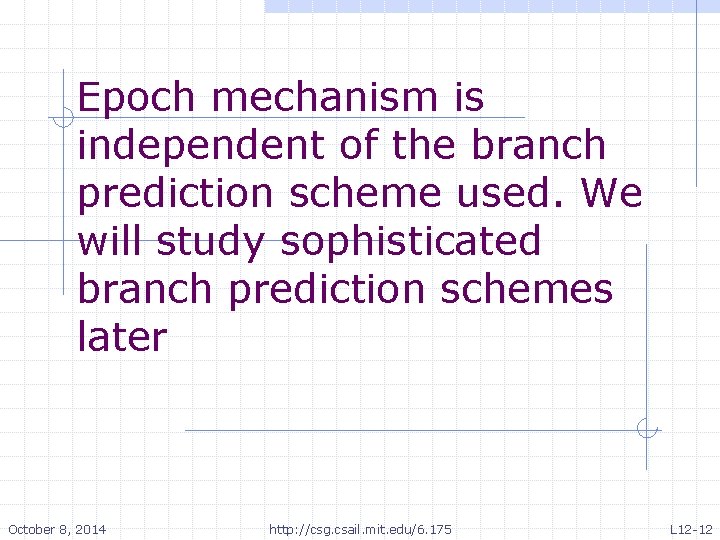 Epoch mechanism is independent of the branch prediction scheme used. We will study sophisticated branch prediction schemes later

October 8, 2014

http://csg.csail.mit.edu/6.175

L12-12